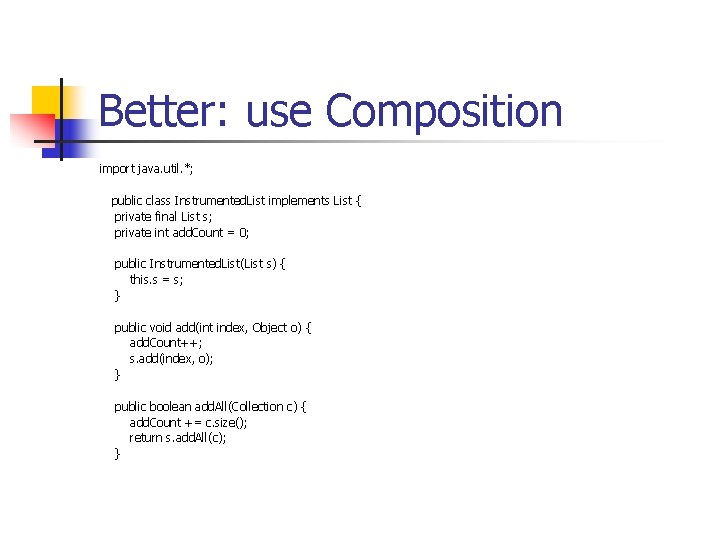 Better: use Composition

import java.util.*;

public class InstrumentedList implements List {
private final List s;
private int addCount = 0;

public InstrumentedList(List s) {
this.s = s;
}

public void add(int index, Object o) {
addCount++;
s.add(index, o);
}

public boolean addAll(Collection c) {
addCount += c.size();
return s.addAll(c);
}